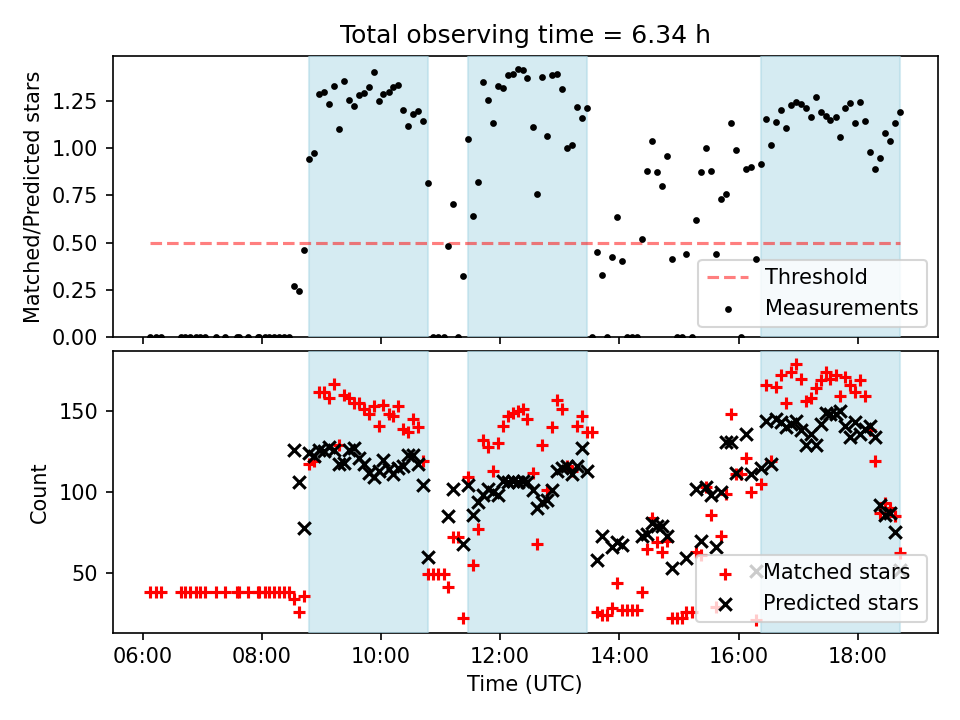 Total observing time = 6.34 h

Matched/Predicted stars

1.25
1.00
0.75
0.50
0.25
0.00

Threshold
Measurements

Count

150
100
50

Matched stars
Predicted stars

06:00
08:00
10:00
12:00
14:00
16:00
18:00

Time (UTC)